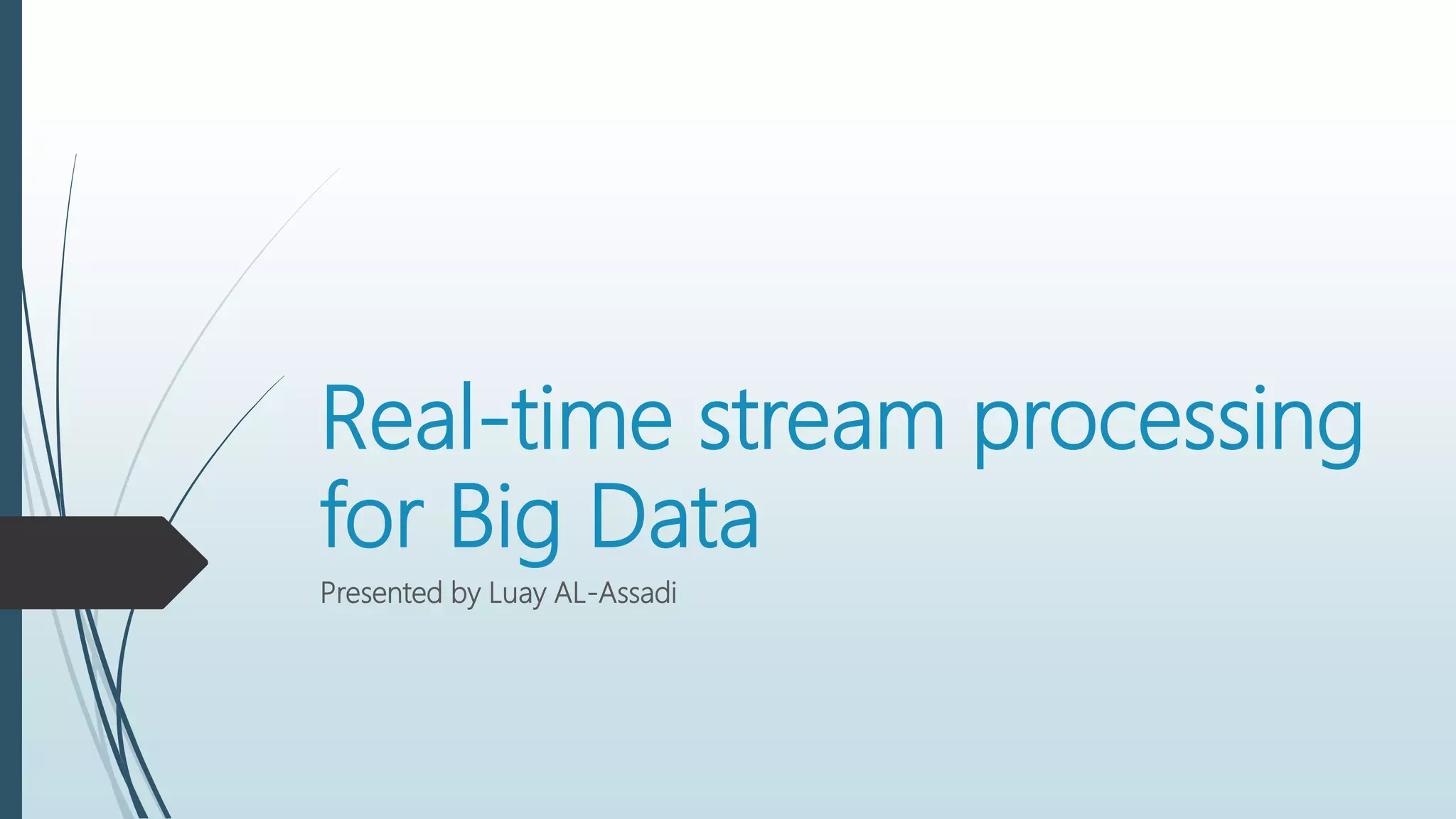 Real-time stream processing for Big Data

Presented by Luay AL-Assadi